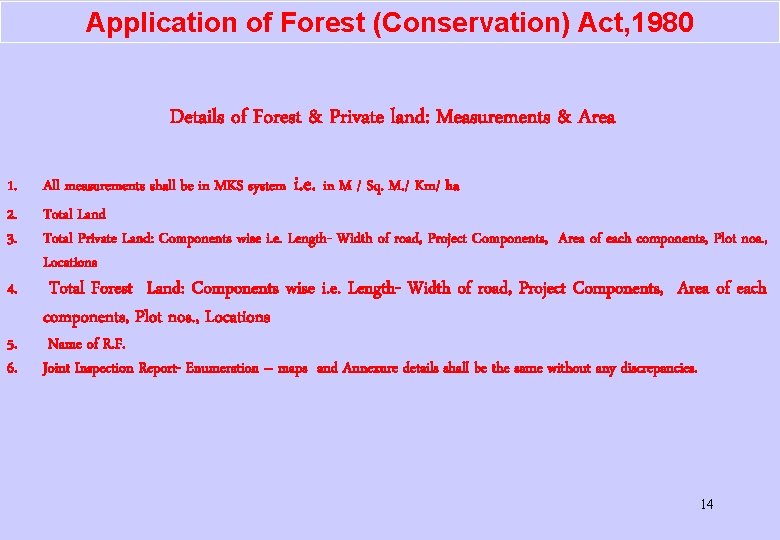 Application of Forest (Conservation) Act,1980

Details of Forest & Private land: Measurements & Area

1. All measurements shall be in MKS system i.e. in M / Sq. M./ Km/ ha
2. Total Land
3. Total Private Land: Components wise i.e. Length- Width of road, Project Components, Area of each components, Plot nos., Locations
4. Total Forest Land: Components wise i.e. Length- Width of road, Project Components, Area of each components, Plot nos., Locations
5. Name of R.F.
6. Joint Inspection Report- Enumeration – maps and Annexure details shall be the same without any discrepancies.

14